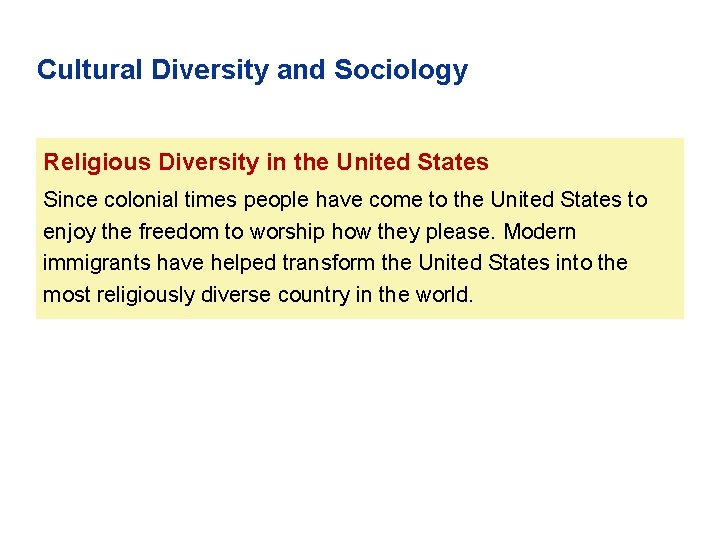 Cultural Diversity and Sociology

Religious Diversity in the United States

Since colonial times people have come to the United States to enjoy the freedom to worship how they please. Modern immigrants have helped transform the United States into the most religiously diverse country in the world.